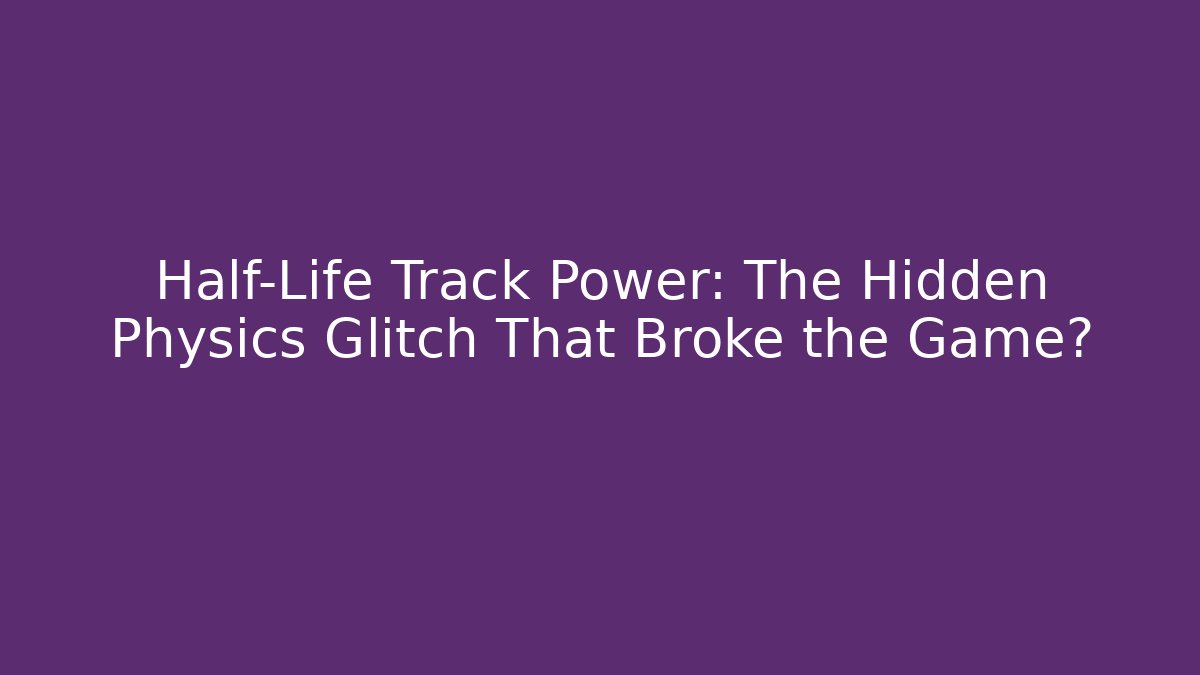 Half-Life Track Power: The Hidden Physics Glitch That Broke the Game?